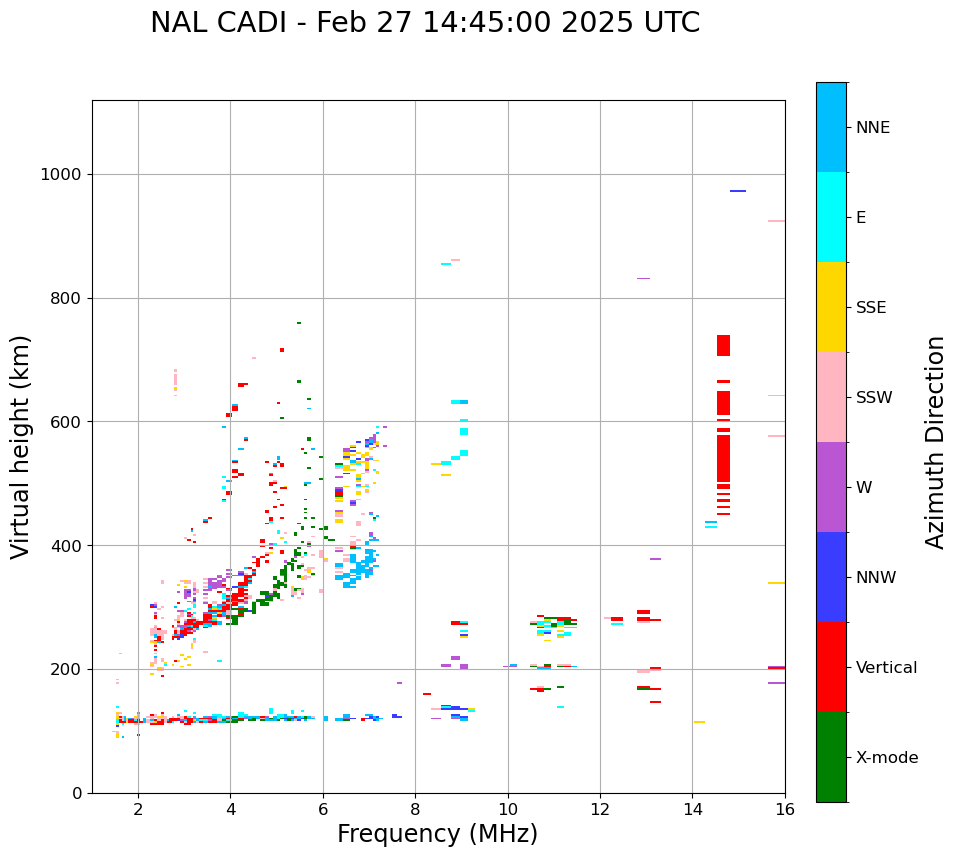 NAL CADI - Feb 27 14:45:00 2025 UTC

Virtual height (km)

1000
800
600
400
200
0

2
4
6
8
10
12
14
16

Frequency (MHz)

NNE
E
SSE
SSW
W
NNW
Vertical
X-mode

Azimuth Direction